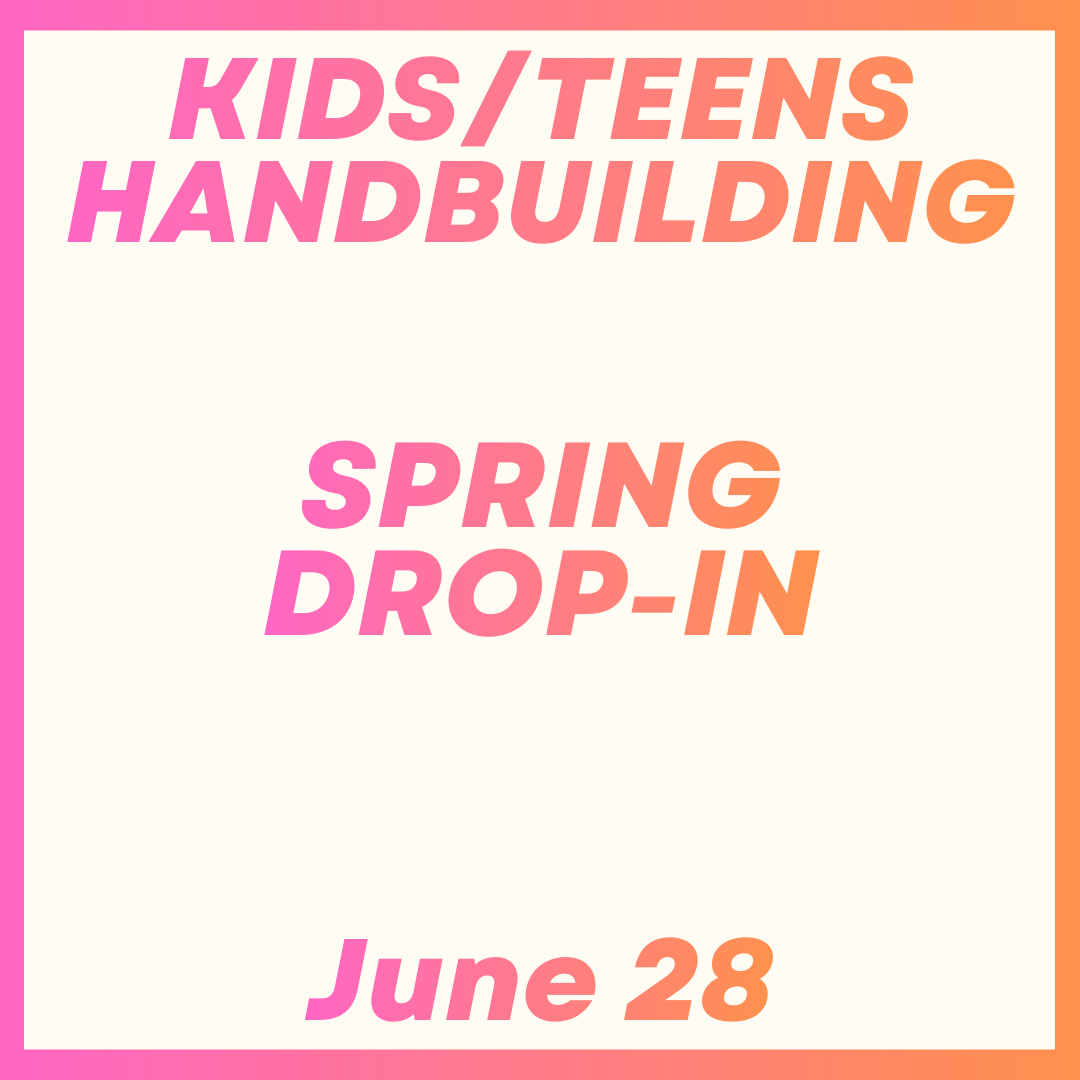 KIDS/TEENS HANDBUILDING

SPRING DROP-IN

June 28